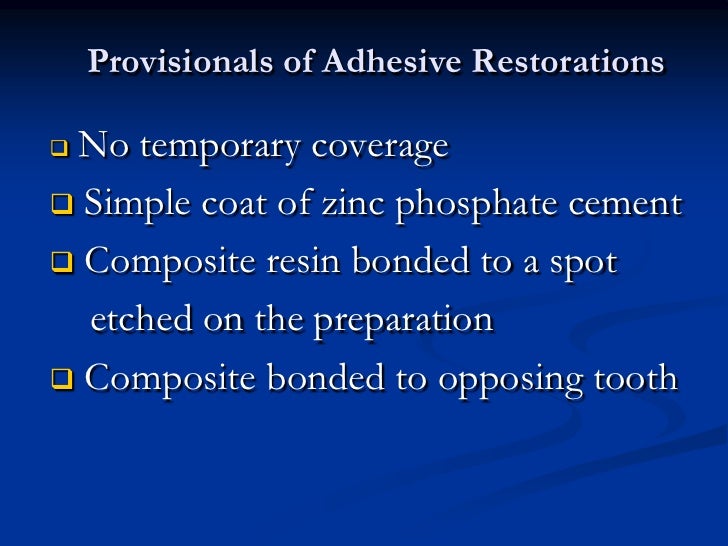 Provisionals of Adhesive Restorations

❑ No temporary coverage

❑ Simple coat of zinc phosphate cement

❑ Composite resin bonded to a spot etched on the preparation

❑ Composite bonded to opposing tooth